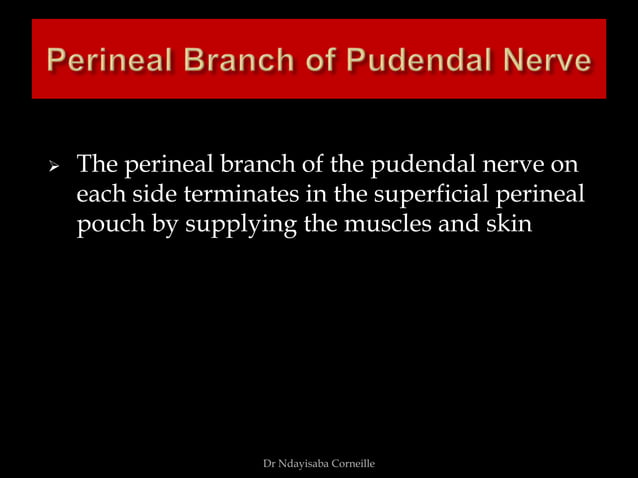 Perineal Branch of Pudendal Nerve

➢ The perineal branch of the pudendal nerve on each side terminates in the superficial perineal pouch by supplying the muscles and skin

Dr Ndayisaba Corneille